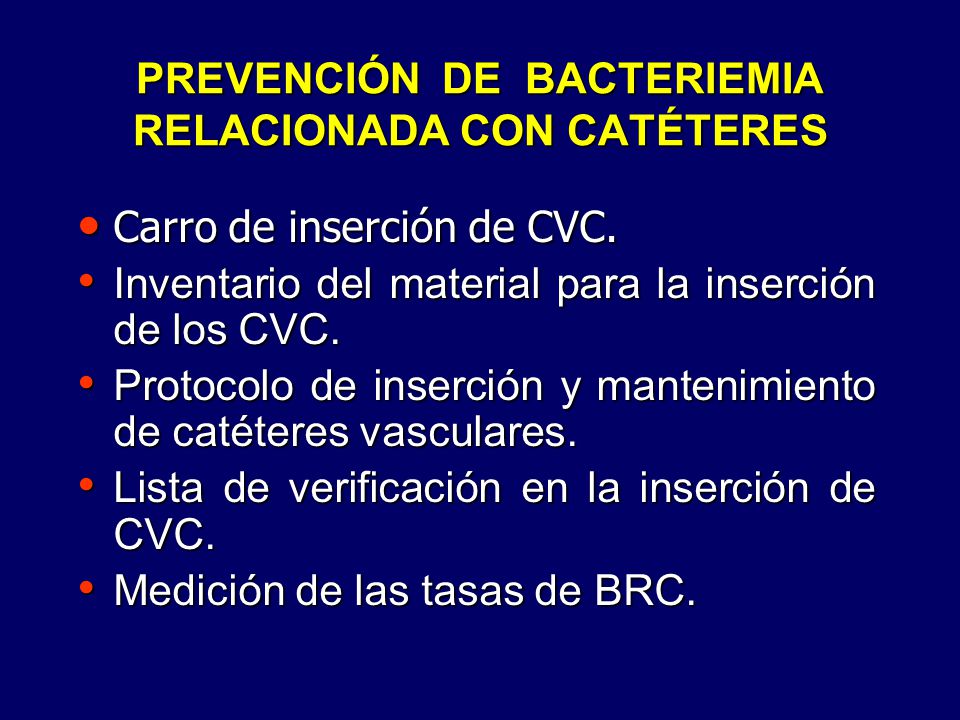 PREVENCIÓN DE BACTERIEMIA RELACIONADA CON CATÉTERES

• Carro de inserción de CVC.
• Inventario del material para la inserción de los CVC.
• Protocolo de inserción y mantenimiento de catéteres vasculares.
• Lista de verificación en la inserción de CVC.
• Medición de las tasas de BRC.